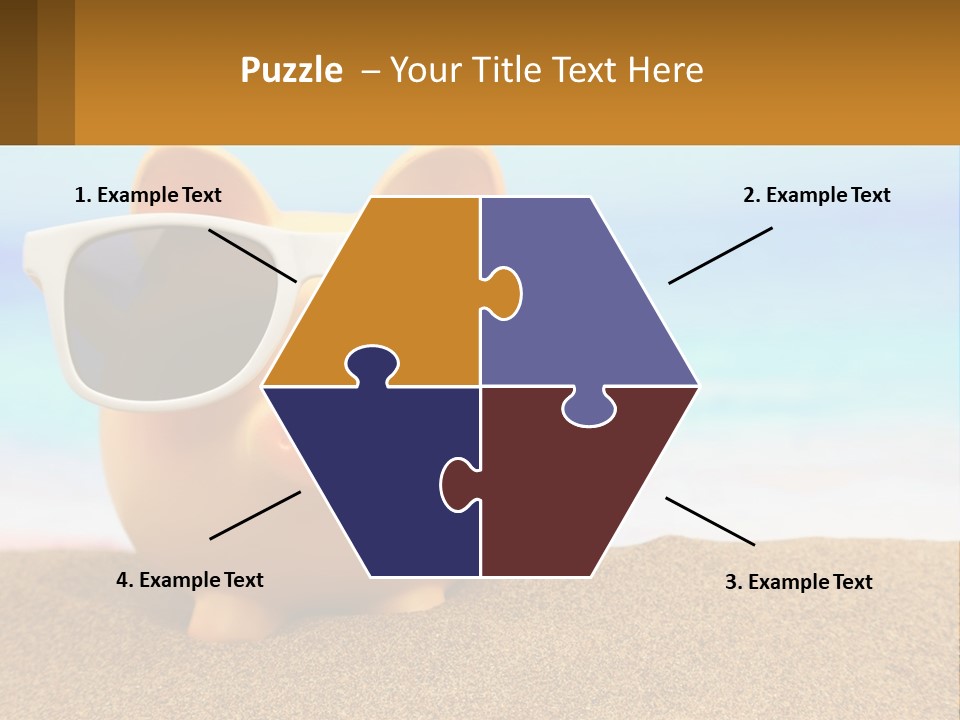 Puzzle – Your Title Text Here

1. Example Text

2. Example Text

4. Example Text

3. Example Text